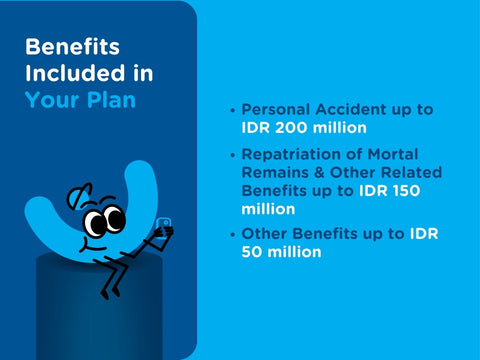 Benefits Included in Your Plan

• Personal Accident up to IDR 200 million

• Repatriation of Mortal Remains & Other Related Benefits up to IDR 150 million

• Other Benefits up to IDR 50 million